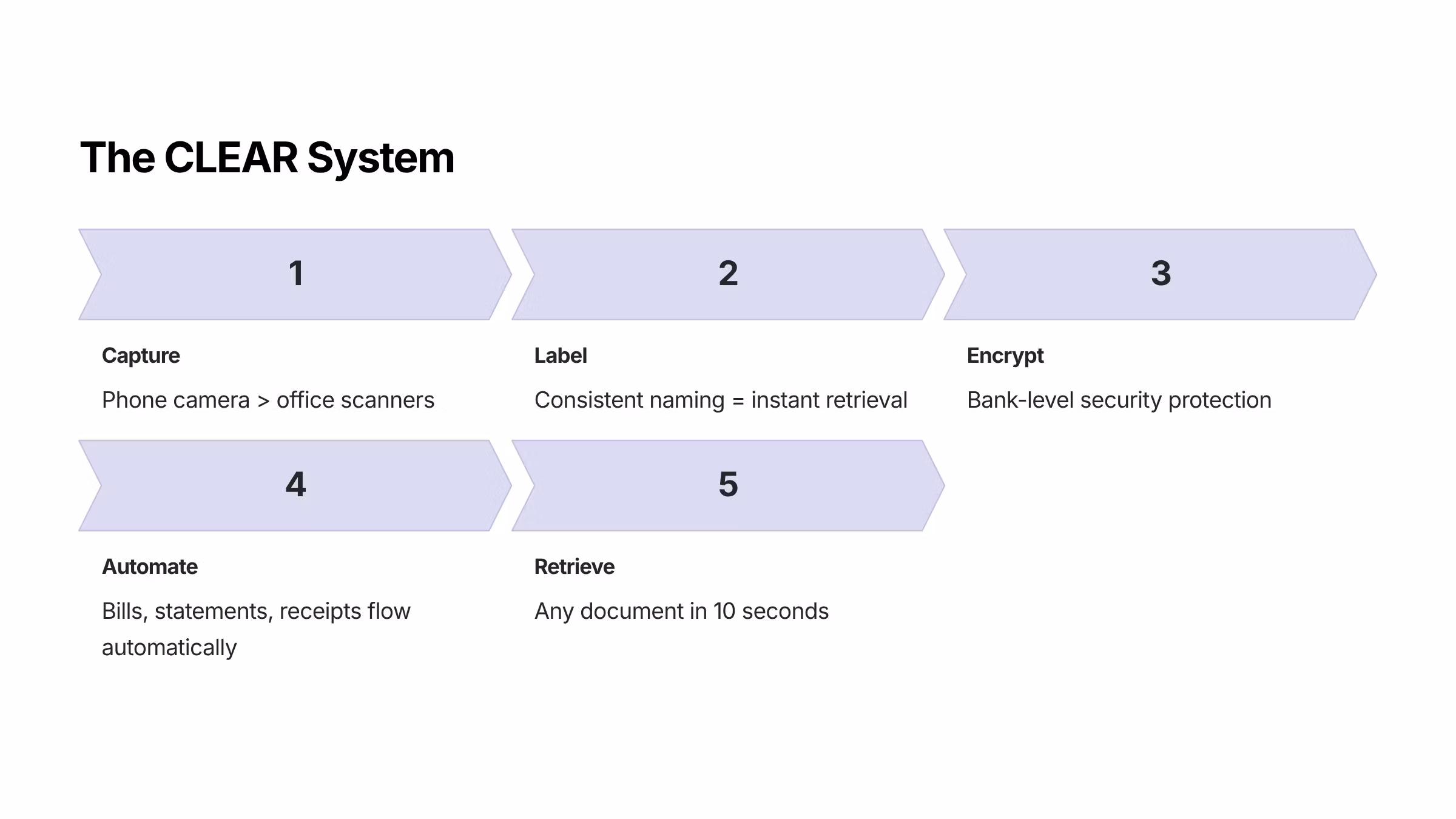 The CLEAR System

1

Capture

Phone camera > office scanners

2

Label

Consistent naming = instant retrieval

3

Encrypt

Bank-level security protection

4

Automate

Bills, statements, receipts flow automatically

5

Retrieve

Any document in 10 seconds